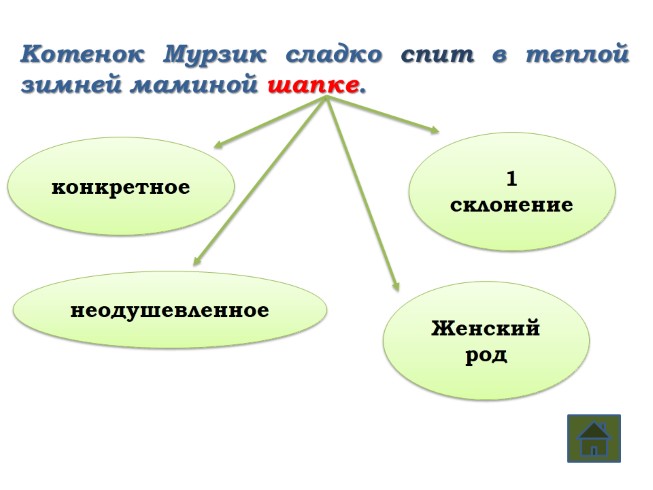 Котенок Мурзик сладко спит в теплой зимней маминой шапке.

конкретное

1 склонение

неодушевленное

Женский род